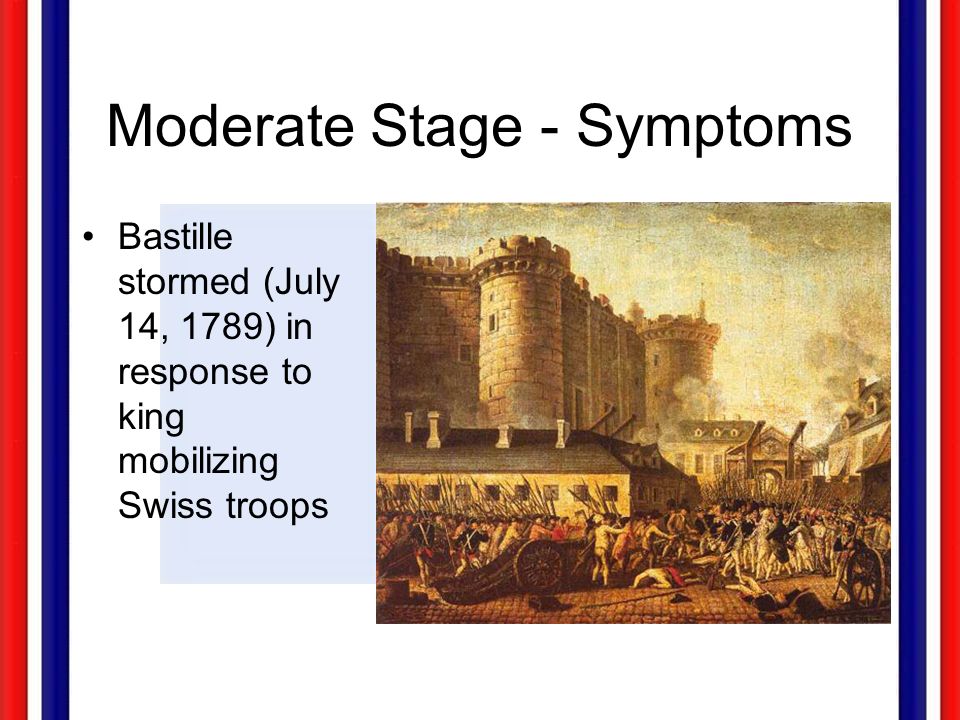 Moderate Stage - Symptoms

• Bastille stormed (July 14, 1789) in response to king mobilizing Swiss troops